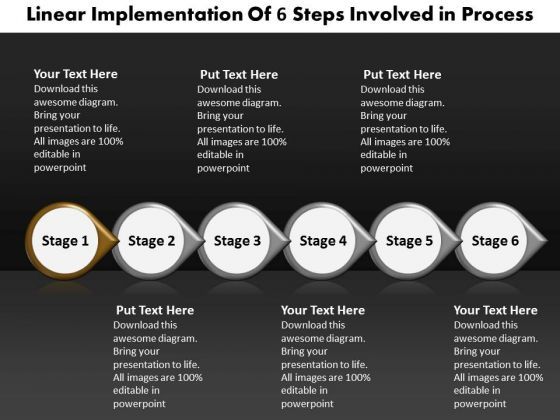 Linear Implementation Of 6 Steps Involved in Process

Your Text Here
Download this awesome diagram. Bring your presentation to life. All images are 100% editable in powerpoint

Put Text Here
Download this awesome diagram. Bring your presentation to life. All images are 100% editable in powerpoint

Put Text Here
Download this awesome diagram. Bring your presentation to life. All images are 100% editable in powerpoint

Stage 1
Stage 2
Stage 3
Stage 4
Stage 5
Stage 6

Put Text Here
Download this awesome diagram. Bring your presentation to life. All images are 100% editable in powerpoint

Your Text Here
Download this awesome diagram. Bring your presentation to life. All images are 100% editable in powerpoint

Your Text Here
Download this awesome diagram. Bring your presentation to life. All images are 100% editable in powerpoint